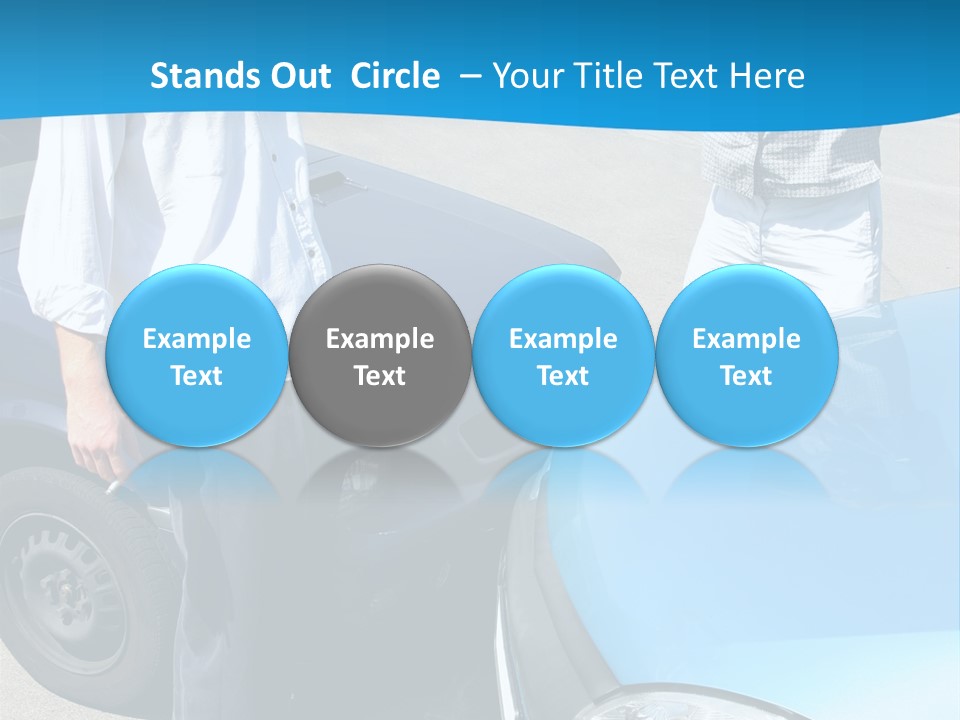 Stands Out Circle – Your Title Text Here

Example Text

Example Text

Example Text

Example Text